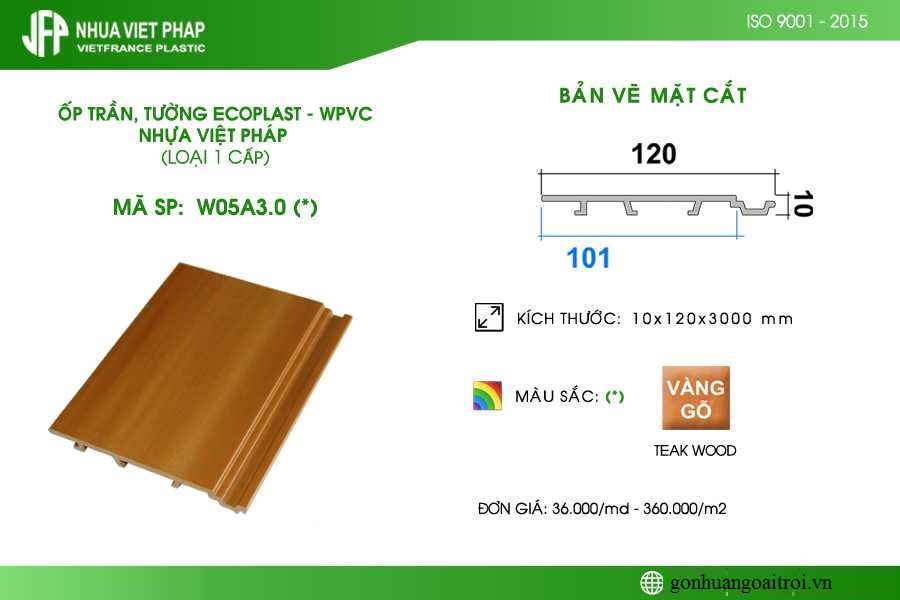 JFP NHUA VIET PHAP
VIETFRANCE PLASTIC

ISO 9001 - 2015

ỐP TRẦN, TƯỜNG ECOPLAST - WPVC
NHỰA VIỆT PHÁP
(LOẠI 1 CẤP)

MÃ SP: W05A3.0 (*)

BẢN VẼ MẶT CẮT

120
10
101

KÍCH THƯỚC: 10x120x3000 mm

MÀU SẮC: (*)

VÀNG GỖ
TEAK WOOD

ĐƠN GIÁ: 36.000/md - 360.000/m2

gonhuangoaitroi.vn